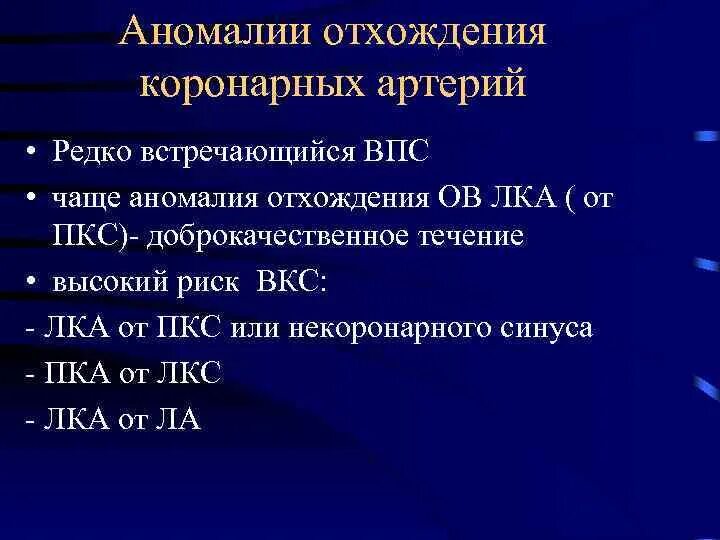 Аномалии отхождения коронарных артерий

• Редко встречающийся ВПС
• чаще аномалия отхождения ОВ ЛКА ( от ПКС)- доброкачественное течение
• высокий риск  ВКС:
- ЛКА от ПКС или некоронарного синуса
- ПКА от ЛКС
- ЛКА от ЛА